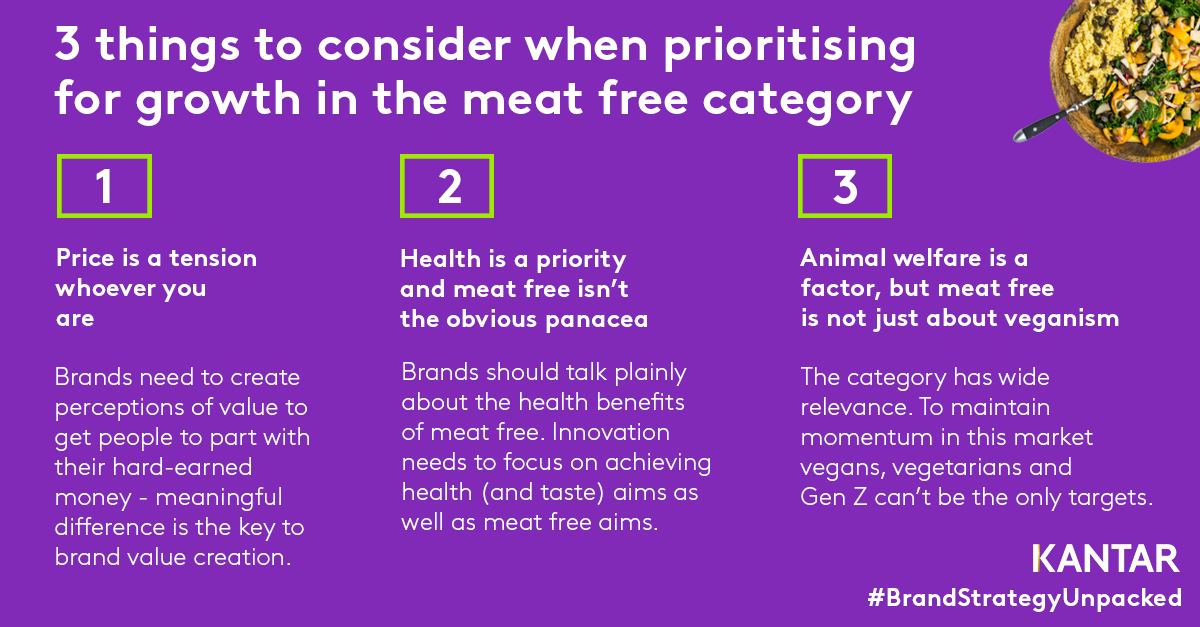 3 things to consider when prioritising for growth in the meat free category

1

Price is a tension whoever you are

Brands need to create perceptions of value to get people to part with their hard-earned money - meaningful difference is the key to brand value creation.

2

Health is a priority and meat free isn't the obvious panacea

Brands should talk plainly about the health benefits of meat free. Innovation needs to focus on achieving health (and taste) aims as well as meat free aims.

3

Animal welfare is a factor, but meat free is not just about veganism

The category has wide relevance. To maintain momentum in this market vegans, vegetarians and Gen Z can't be the only targets.

KANTAR

#BrandStrategyUnpacked